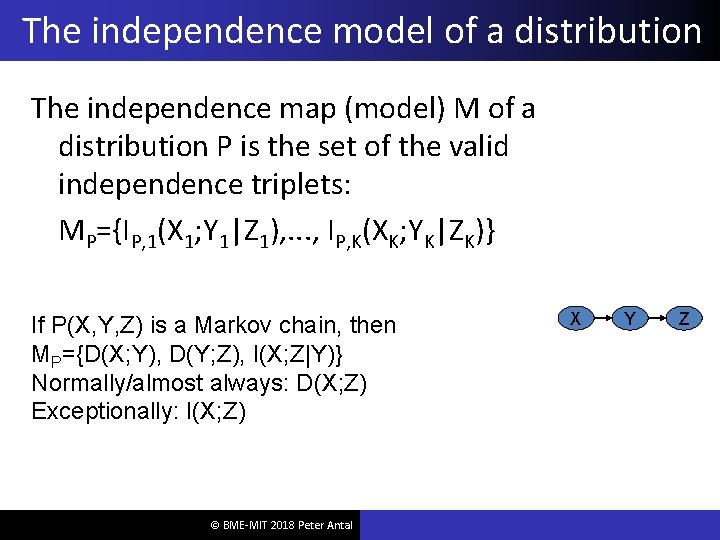 The independence model of a distribution

The independence map (model) M of a distribution P is the set of the valid independence triplets:

$M_P=\{I_{P,1}(X_1;Y_1|Z_1),\ldots, I_{P,K}(X_K;Y_K|Z_K)\}$

If P(X,Y,Z) is a Markov chain, then
$M_P$={D(X;Y), D(Y;Z), I(X;Z|Y)}
Normally/almost always: D(X;Z)
Exceptionally: I(X;Z)

X
Y
Z

© BME-MIT 2018 Peter Antal